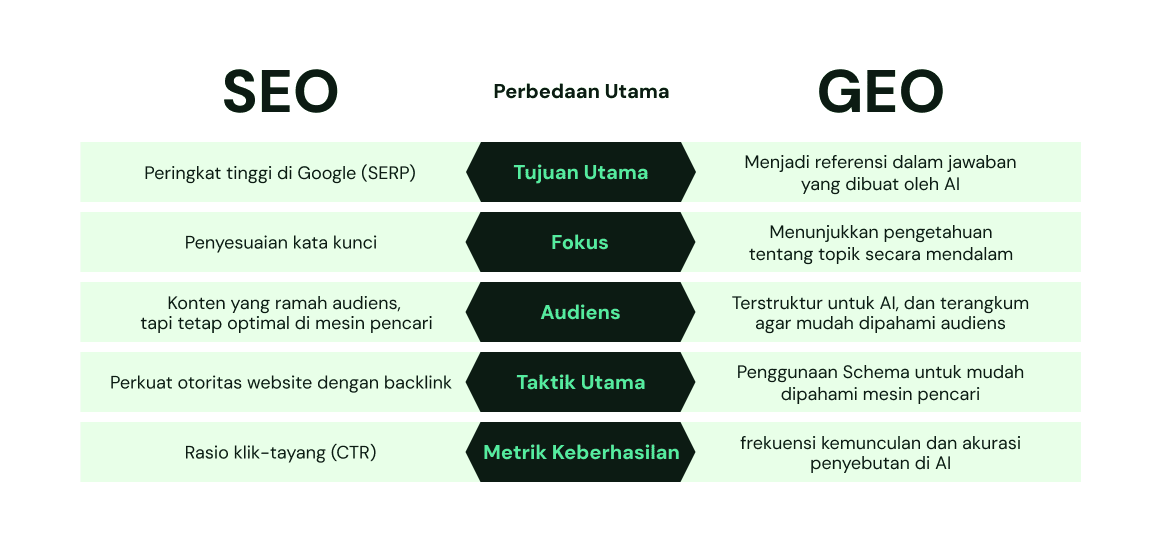 | SEO | Perbedaan Utama | GEO |
|---|---|---|
| Peringkat tinggi di Google (SERP) | Tujuan Utama | Menjadi referensi dalam jawaban yang dibuat oleh AI |
| Penyesuaian kata kunci | Fokus | Menunjukkan pengetahuan tentang topik secara mendalam |
| Konten yang ramah audiens, tapi tetap optimal di mesin pencari | Audiens | Terstruktur untuk AI, dan terangkum agar mudah dipahami audiens |
| Perkuat otoritas website dengan backlink | Taktik Utama | Penggunaan Schema untuk mudah dipahami mesin pencari |
| Rasio klik-tayang (CTR) | Metrik Keberhasilan | frekuensi kemunculan dan akurasi penyebutan di AI |